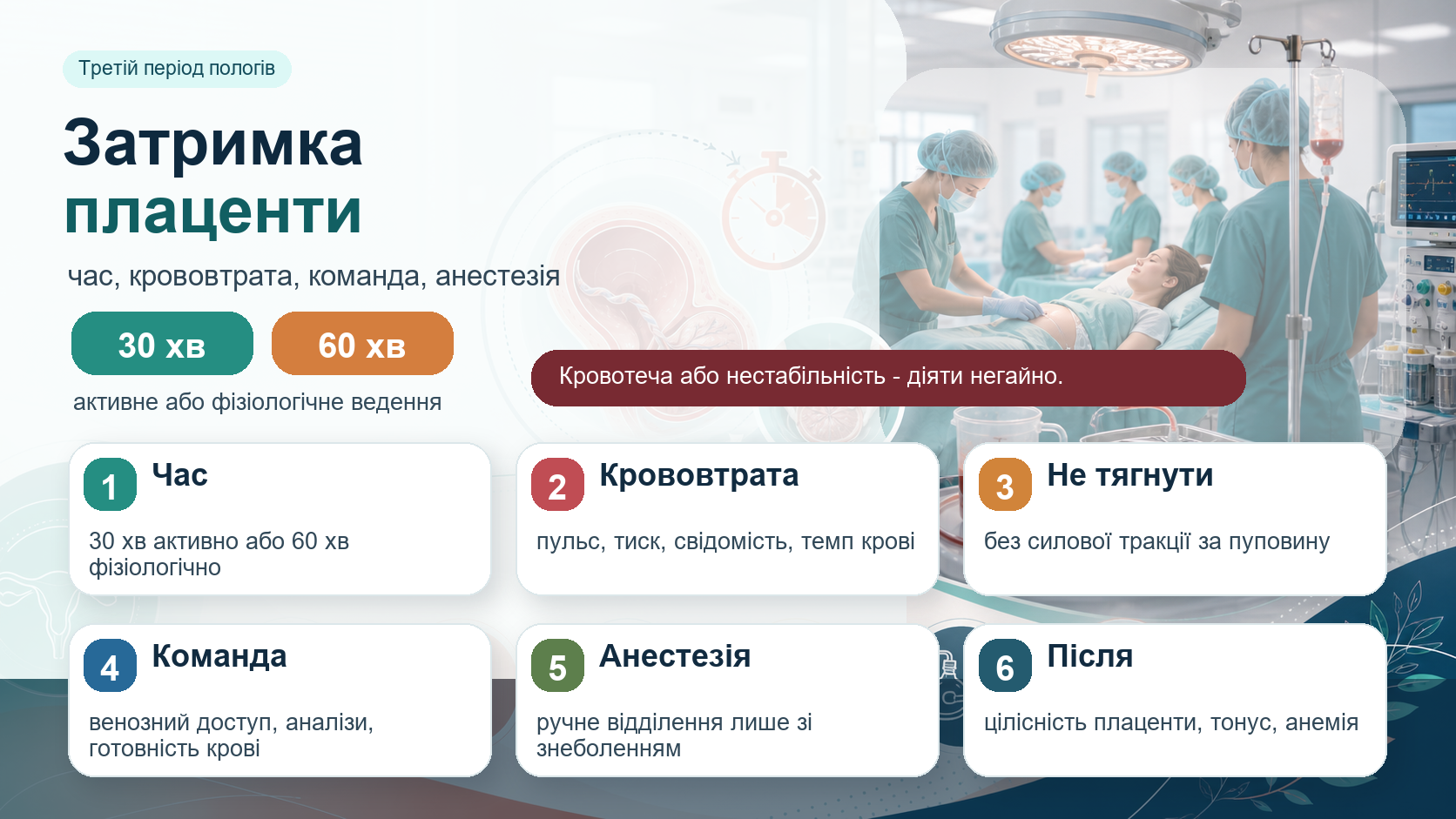 Третій період пологів

Затримка плаценти

час, крововтрата, команда, анестезія

30 хв

60 хв

активне або фізіологічне ведення

Кровотеча або нестабільність - діяти негайно.

1 Час

30 хв активно або 60 хв фізіологічно

2 Крововтрата

пульс, тиск, свідомість, темп крові

3 Не тягнути

без силової тракції за пуповину

4 Команда

венозний доступ, аналізи, готовність крові

5 Анестезія

ручне відділення лише зі знеболенням

6 Після

цілісність плаценти, тонус, анемія